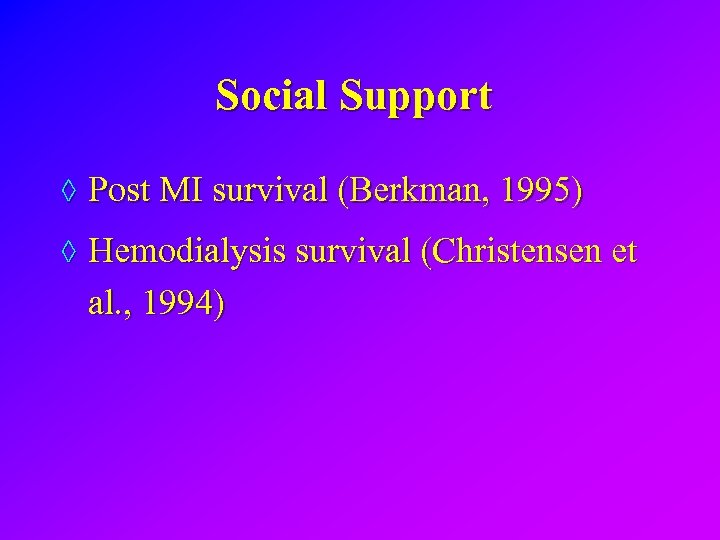 Social Support

◊ Post MI survival (Berkman, 1995)

◊ Hemodialysis survival (Christensen et al., 1994)